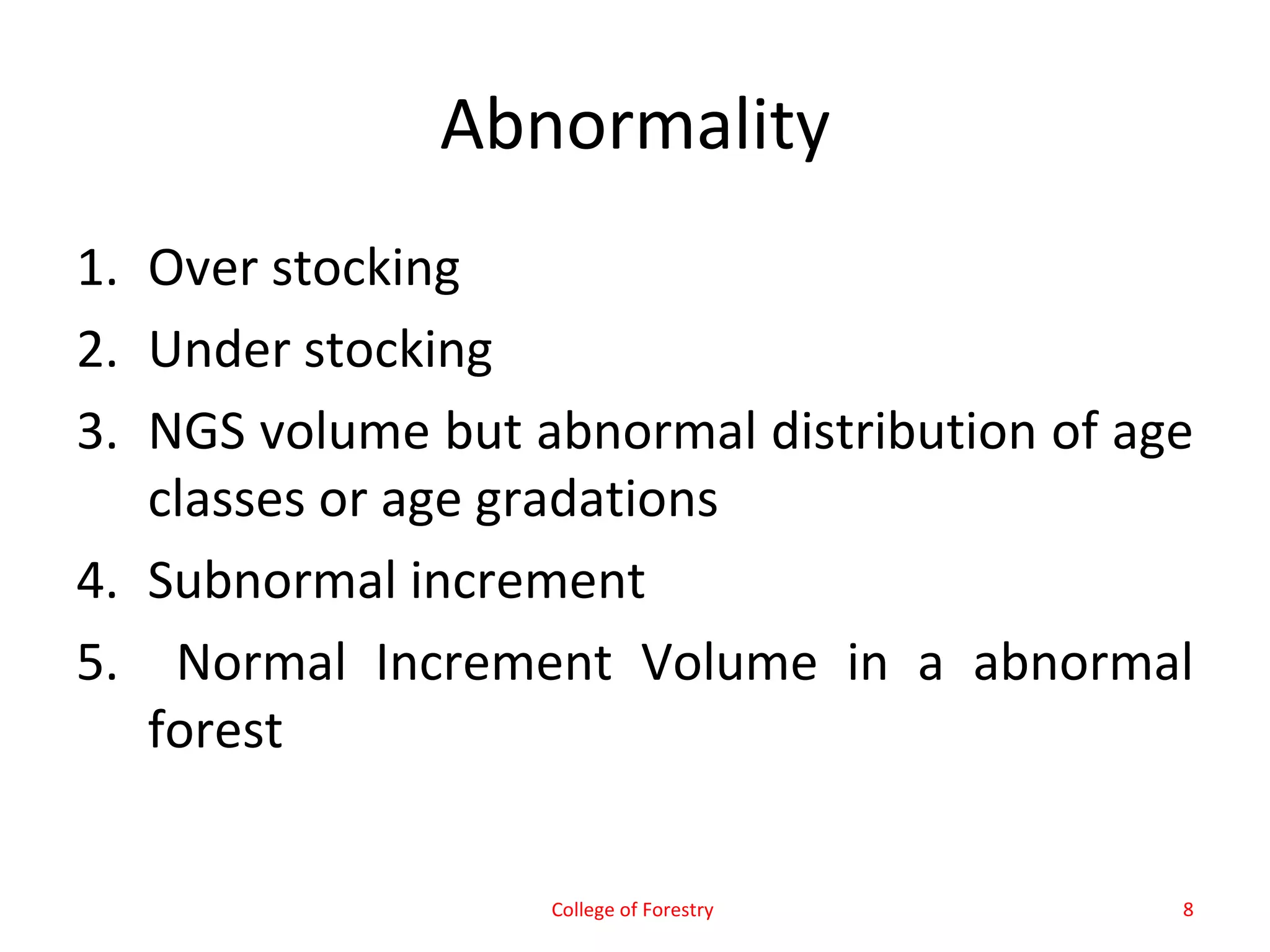 Abnormality

1. Over stocking
2. Under stocking
3. NGS volume but abnormal distribution of age classes or age gradations
4. Subnormal increment
5. Normal Increment Volume in a abnormal forest

College of Forestry

8